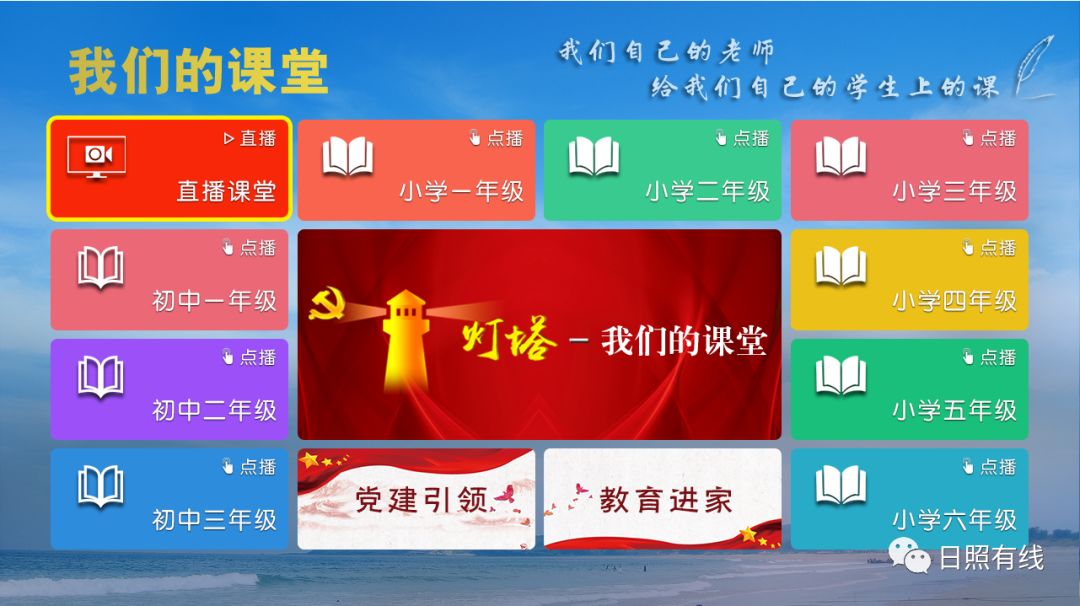 我们的课堂

我们自己的老师
给我们自己的学生上的课

直播
直播课堂

点播
小学一年级

点播
小学二年级

点播
小学三年级

点播
初中一年级

灯塔 - 我们的课堂

点播
小学四年级

点播
初中二年级

点播
小学五年级

点播
初中三年级

党建引领

教育进家

点播
小学六年级

日照有线